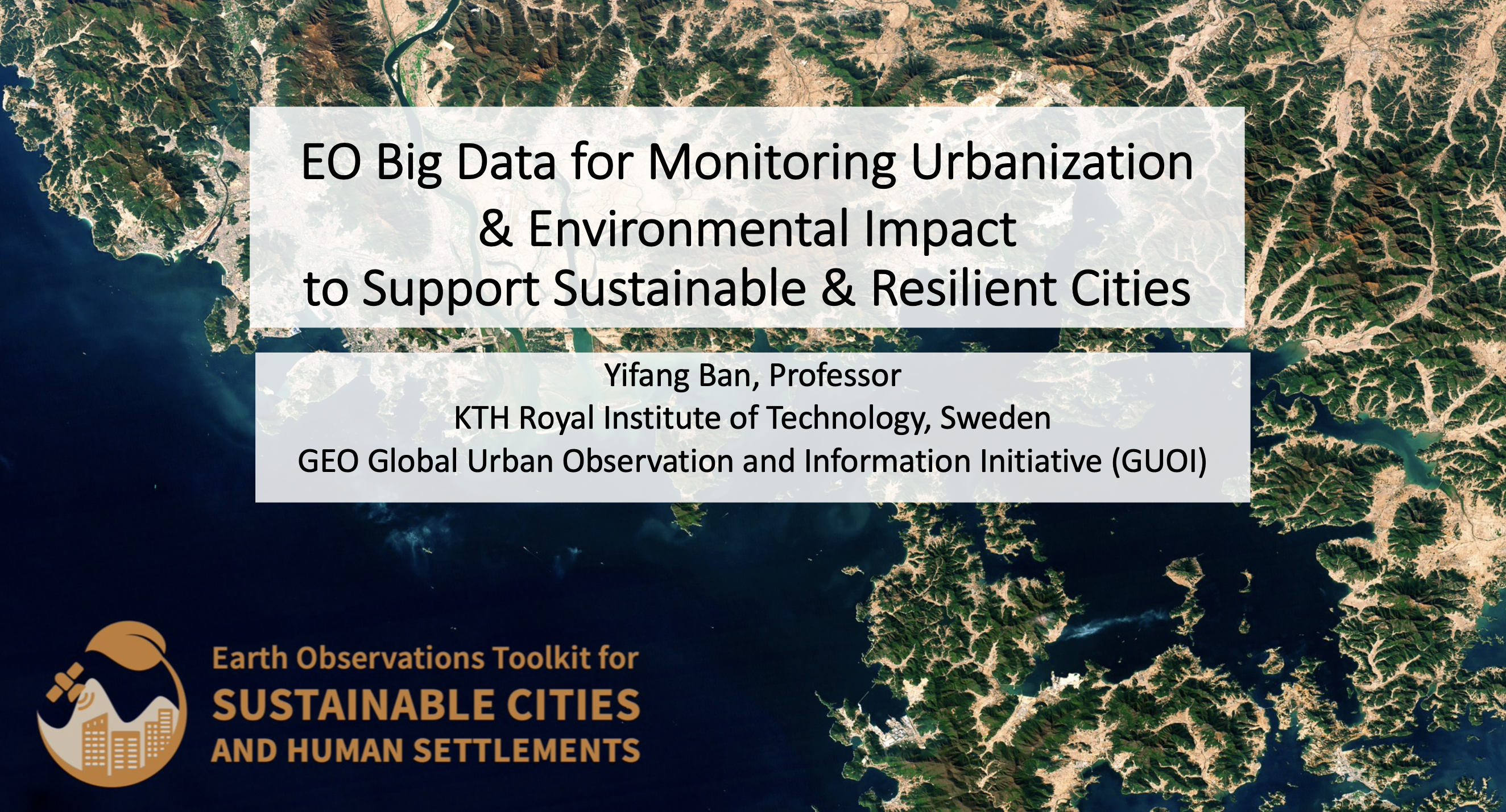 EO Big Data for Monitoring Urbanization & Environmental Impact to Support Sustainable & Resilient Cities

Yifang Ban, Professor
KTH Royal Institute of Technology, Sweden
GEO Global Urban Observation and Information Initiative (GUOI)

Earth Observations Toolkit for
SUSTAINABLE CITIES
AND HUMAN SETTLEMENTS